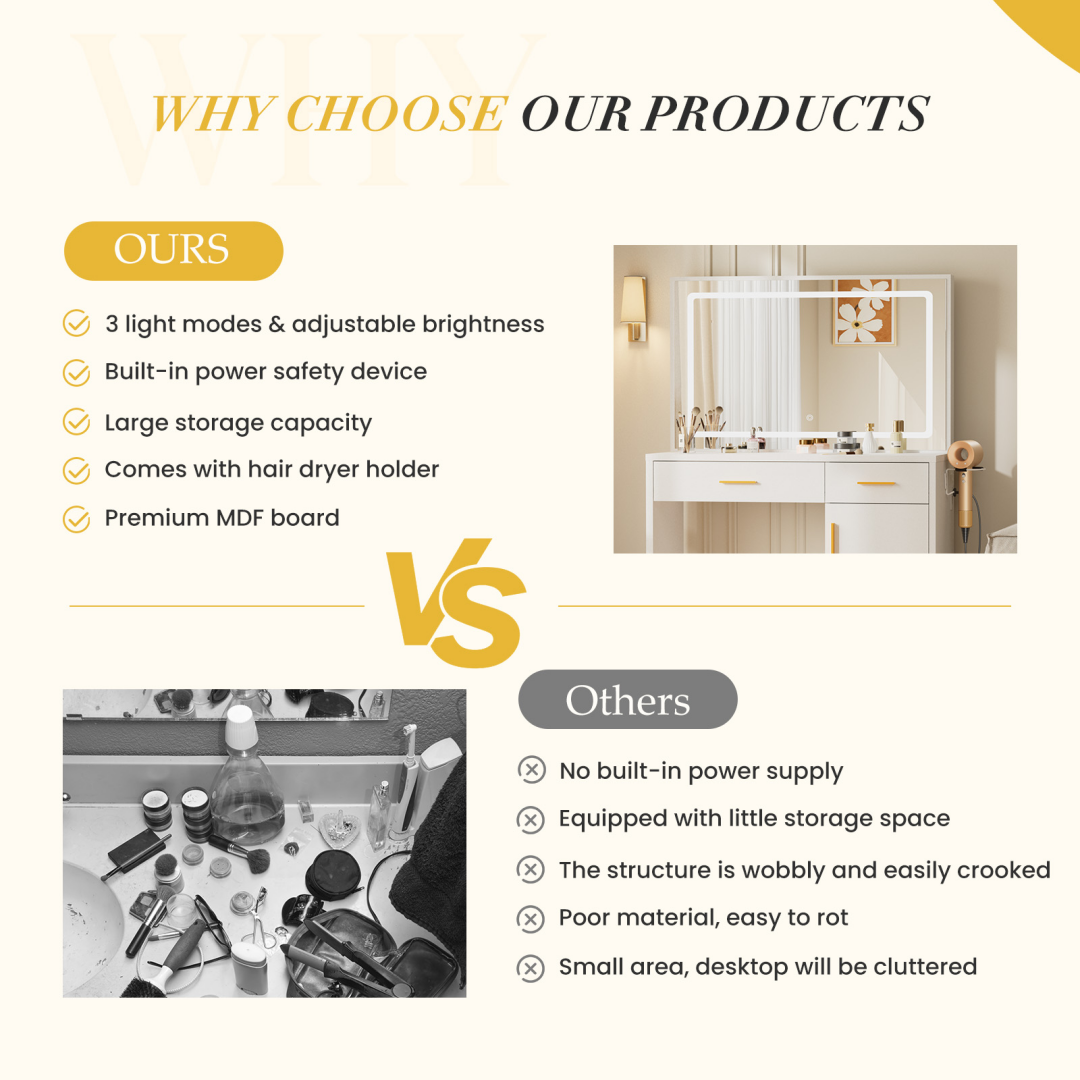 WHY

WHY CHOOSE OUR PRODUCTS

OURS

3 light modes & adjustable brightness

Built-in power safety device

Large storage capacity

Comes with hair dryer holder

Premium MDF board

VS

Others

No built-in power supply

Equipped with little storage space

The structure is wobbly and easily crooked

Poor material, easy to rot

Small area, desktop will be cluttered